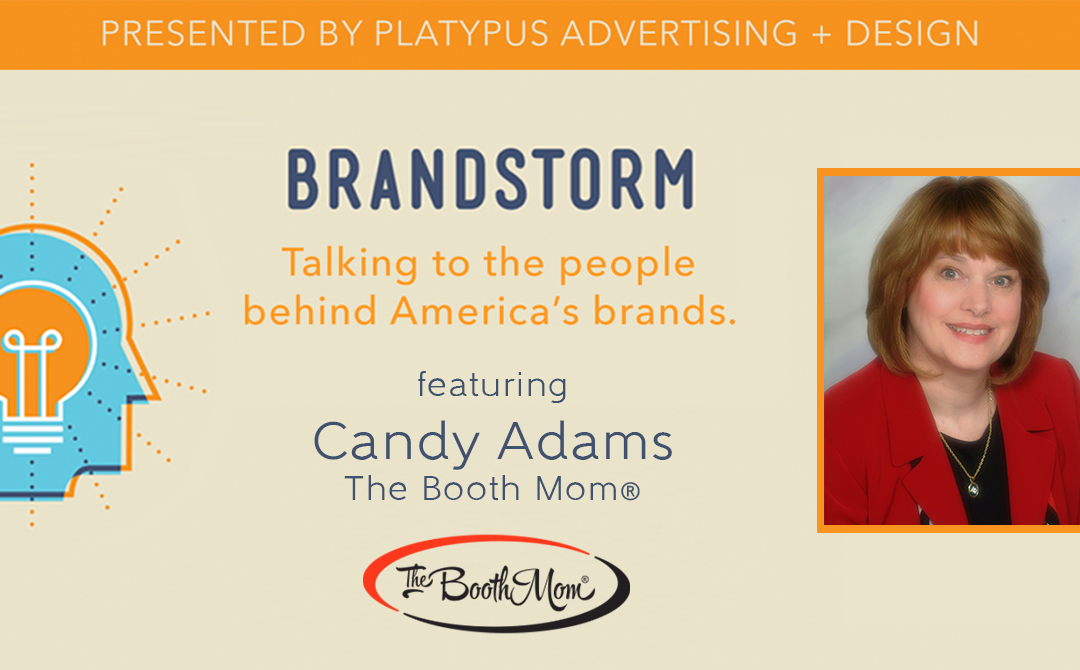 PRESENTED BY PLATYPUS ADVERTISING + DESIGN

BRANDSTORM

Talking to the people behind America's brands.

featuring

Candy Adams

The Booth Mom®

The Booth Mom®